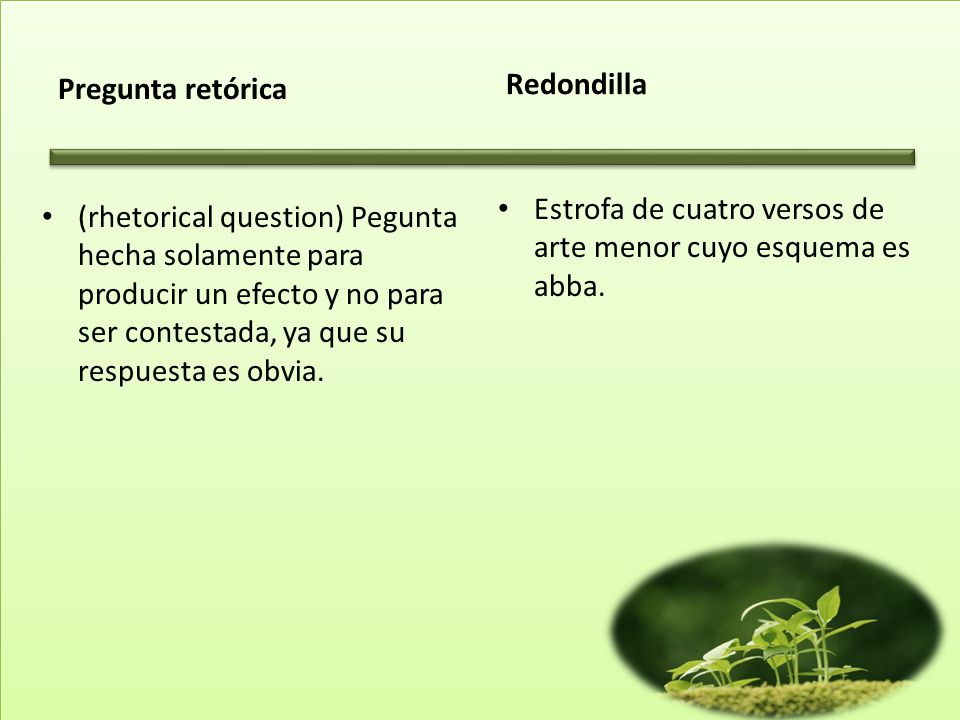 Pregunta retórica

• (rhetorical question) Pegunta hecha solamente para producir un efecto y no para ser contestada, ya que su respuesta es obvia.

Redondilla

• Estrofa de cuatro versos de arte menor cuyo esquema es abba.